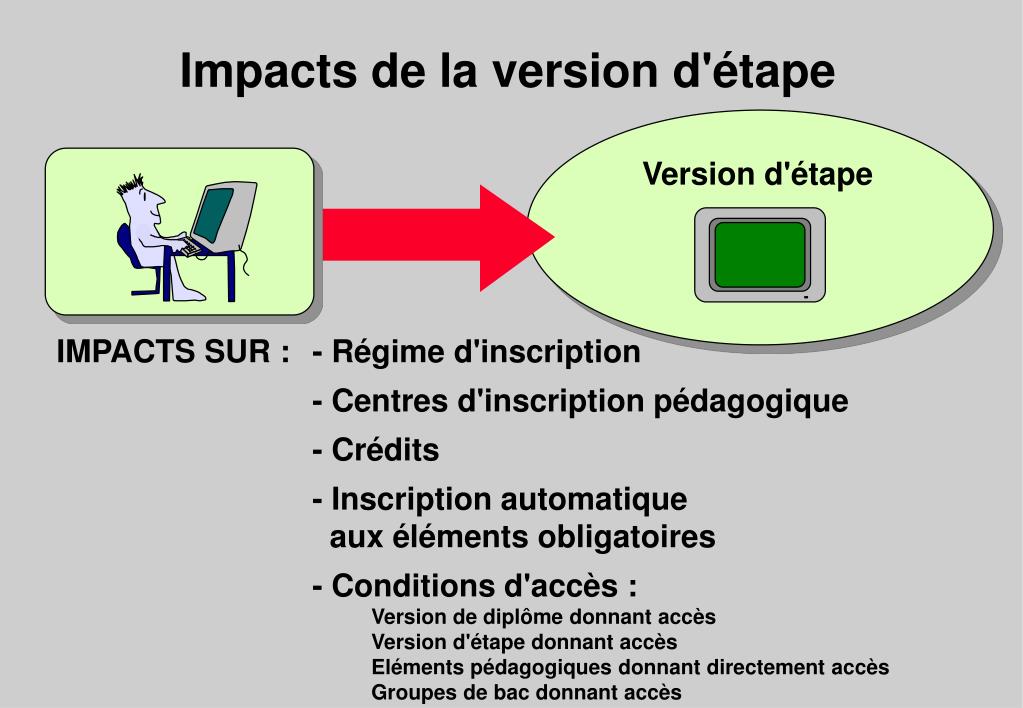 Impacts de la version d'étape

Version d'étape

IMPACTS SUR : - Régime d'inscription
- Centres d'inscription pédagogique
- Crédits
- Inscription automatique aux éléments obligatoires
- Conditions d'accès :
Version de diplôme donnant accès
Version d'étape donnant accès
Eléments pédagogiques donnant directement accès
Groupes de bac donnant accès